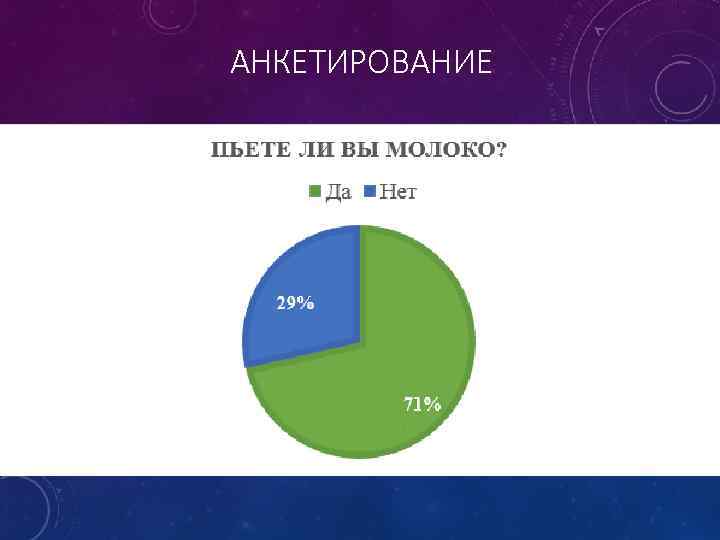 АНКЕТИРОВАНИЕ

ПЬЕТЕ ЛИ ВЫ МОЛОКО?

Да Нет

29%

71%